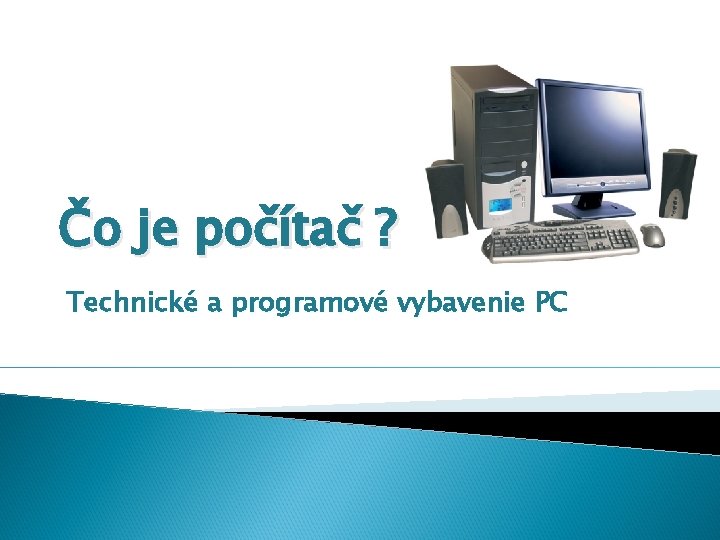 Čo je počítač ?

Technické a programové vybavenie PC